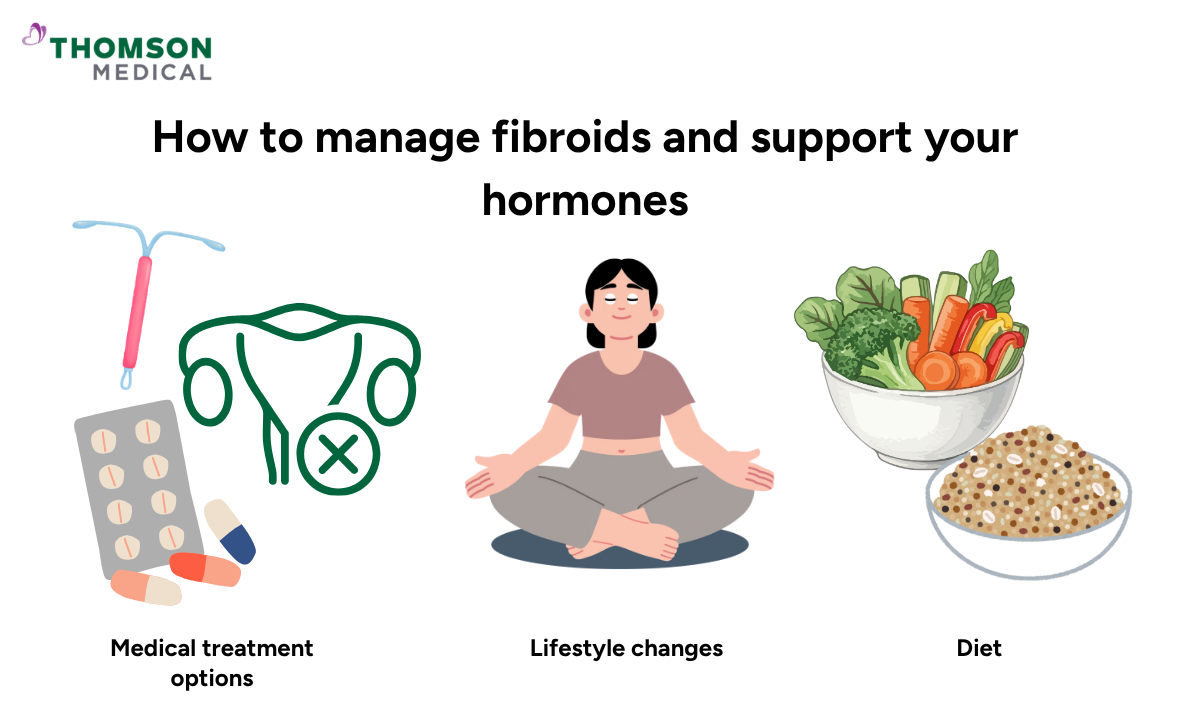 THOMSON MEDICAL

How to manage fibroids and support your hormones

Medical treatment options

Lifestyle changes

Diet